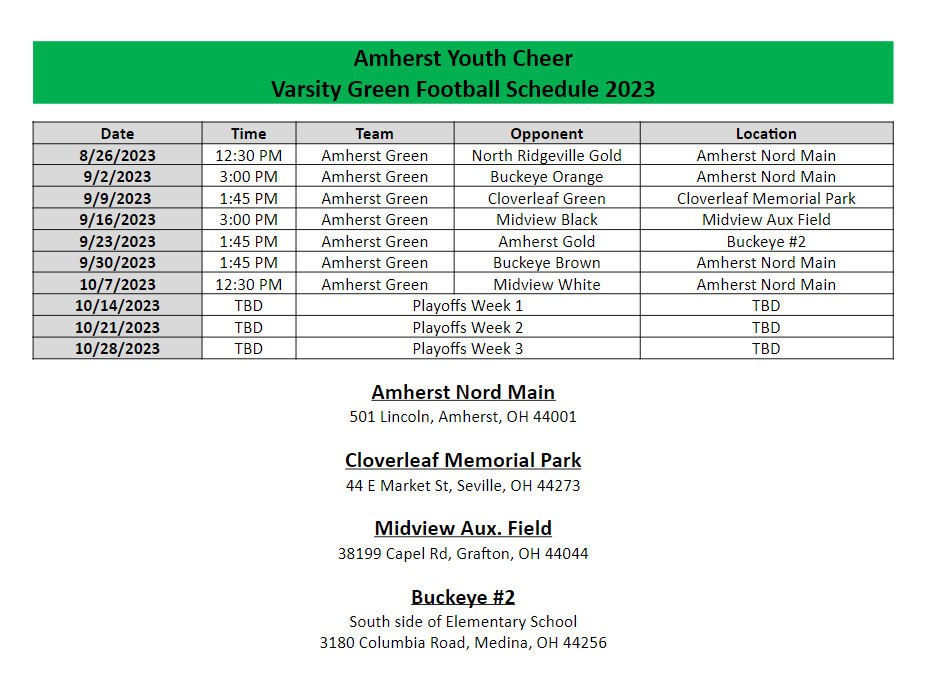 Amherst Youth Cheer
Varsity Green Football Schedule 2023

| Date | Time | Team | Opponent | Location |
|---|---|---|---|---|
| 8/26/2023 | 12:30 PM | Amherst Green | North Ridgeville Gold | Amherst Nord Main |
| 9/2/2023 | 3:00 PM | Amherst Green | Buckeye Orange | Amherst Nord Main |
| 9/9/2023 | 1:45 PM | Amherst Green | Cloverleaf Green | Cloverleaf Memorial Park |
| 9/16/2023 | 3:00 PM | Amherst Green | Midview Black | Midview Aux Field |
| 9/23/2023 | 1:45 PM | Amherst Green | Amherst Gold | Buckeye #2 |
| 9/30/2023 | 1:45 PM | Amherst Green | Buckeye Brown | Amherst Nord Main |
| 10/7/2023 | 12:30 PM | Amherst Green | Midview White | Amherst Nord Main |
| 10/14/2023 | TBD | Playoffs Week 1 | | TBD |
| 10/21/2023 | TBD | Playoffs Week 2 | | TBD |
| 10/28/2023 | TBD | Playoffs Week 3 | | TBD |

Amherst Nord Main
501 Lincoln, Amherst, OH 44001

Cloverleaf Memorial Park
44 E Market St, Seville, OH 44273

Midview Aux. Field
38199 Capel Rd, Grafton, OH 44044

Buckeye #2
South side of Elementary School
3180 Columbia Road, Medina, OH 44256